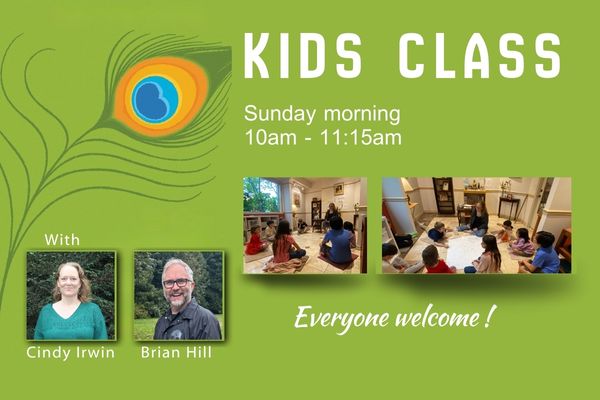 KIDS CLASS

Sunday morning
10am - 11:15am

With

Cindy Irwin

Brian Hill

Everyone welcome !